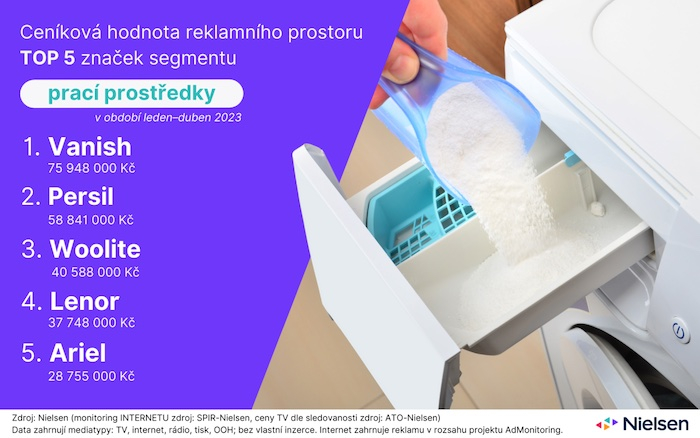 Ceníková hodnota reklamního prostoru
TOP 5 značek segmentu

prací prostředky

v období leden–duben 2023

1. Vanish
75 948 000 Kč

2. Persil
58 841 000 Kč

3. Woolite
40 588 000 Kč

4. Lenor
37 748 000 Kč

5. Ariel
28 755 000 Kč

Zdroj: Nielsen (monitoring INTERNETU zdroj: SPIR-Nielsen, ceny TV dle sledovanosti zdroj: ATO-Nielsen)
Data zahrnují mediatypy: TV, internet, rádio, tisk, OOH; bez vlastní inzerce. Internet zahrnuje reklamu v rozsahu projektu AdMonitoring.

Nielsen